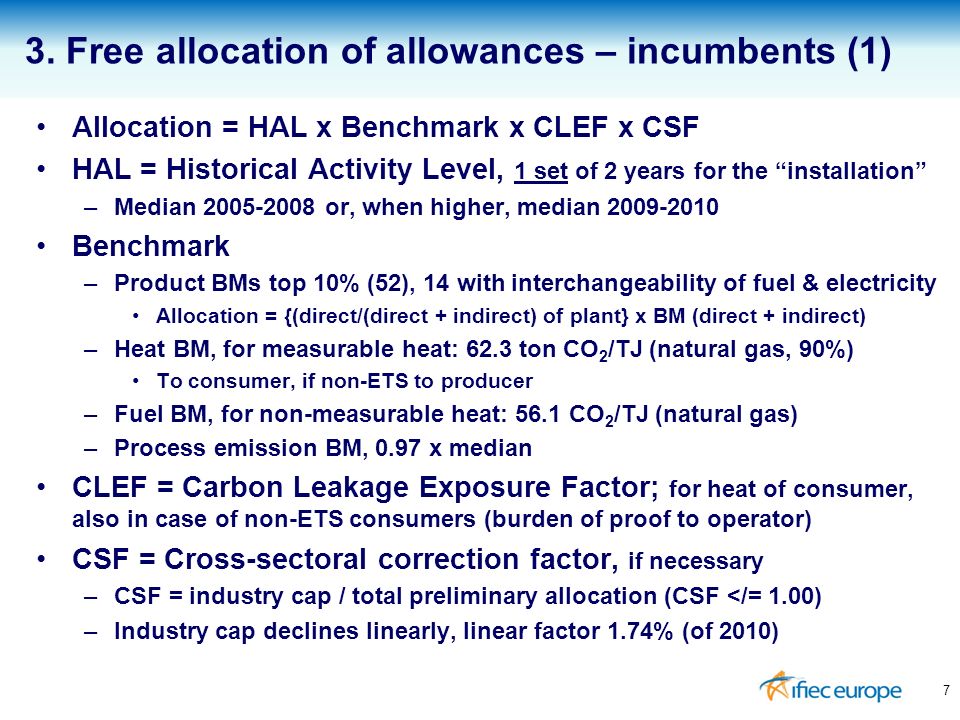 3. Free allocation of allowances – incumbents (1)

• Allocation = HAL x Benchmark x CLEF x CSF
• HAL = Historical Activity Level, 1 set of 2 years for the “installation”
– Median 2005-2008 or, when higher, median 2009-2010
• Benchmark
– Product BMs top 10% (52), 14 with interchangeability of fuel & electricity
• Allocation = {(direct/(direct + indirect) of plant} x BM (direct + indirect)
– Heat BM, for measurable heat: 62.3 ton $CO_2$/TJ (natural gas, 90%)
• To consumer, if non-ETS to producer
– Fuel BM, for non-measurable heat: 56.1 $CO_2$/TJ (natural gas)
– Process emission BM, 0.97 x median
• CLEF = Carbon Leakage Exposure Factor; for heat of consumer, also in case of non-ETS consumers (burden of proof to operator)
• CSF = Cross-sectoral correction factor, if necessary
– CSF = industry cap / total preliminary allocation (CSF </= 1.00)
– Industry cap declines linearly, linear factor 1.74% (of 2010)

ifiec europe

7